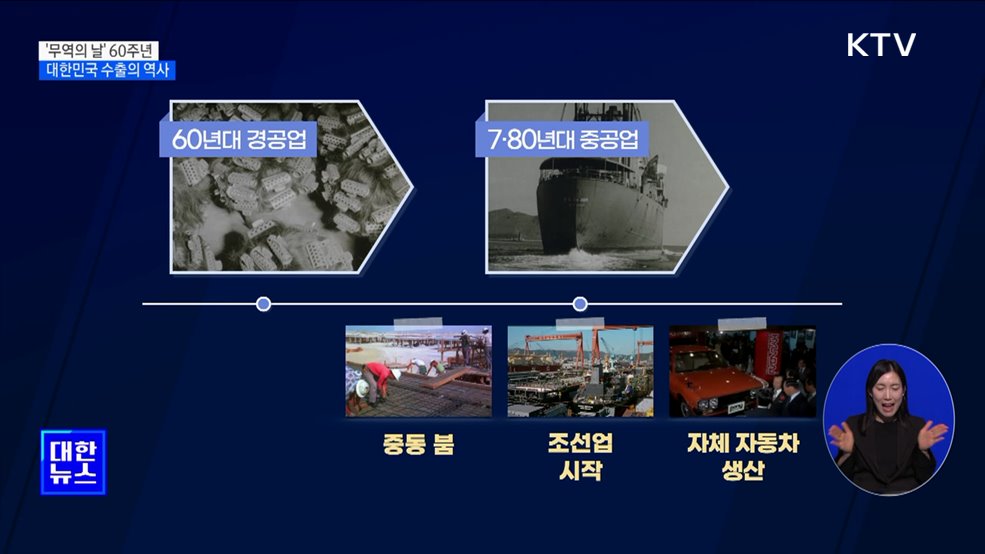 '무역의 날' 60주년
대한민국 수출의 역사

KTV

60년대 경공업

7·80년대 중공업

중동 붐

조선업 시작

자체 자동차 생산

대한 뉴스